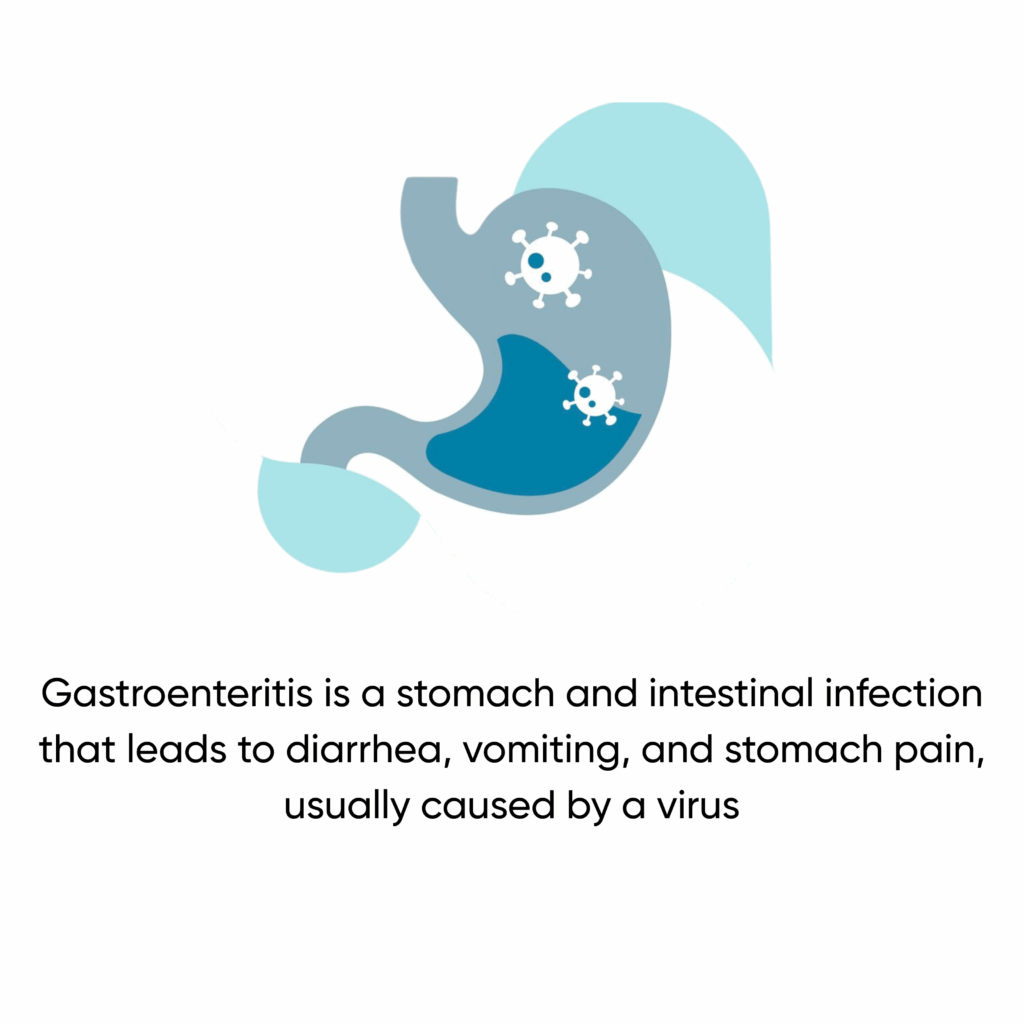 Gastroenteritis is a stomach and intestinal infection that leads to diarrhea, vomiting, and stomach pain, usually caused by a virus